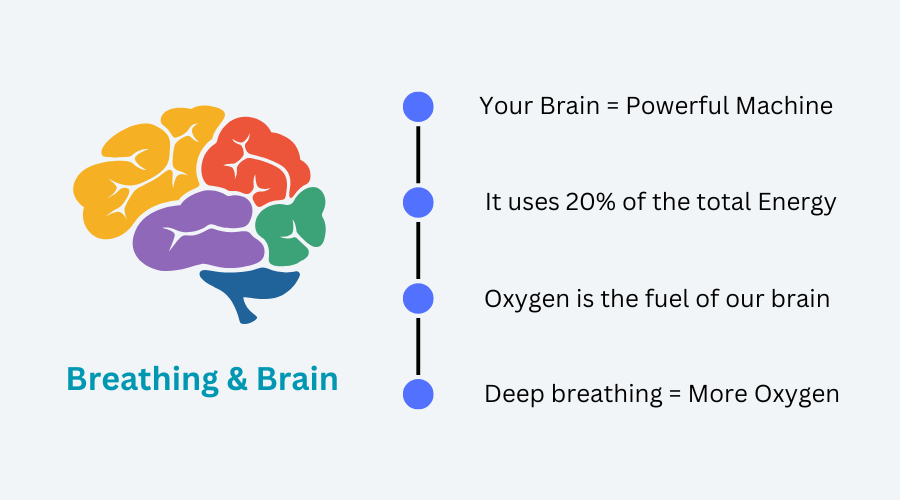 Breathing & Brain

Your Brain = Powerful Machine

It uses 20% of the total Energy

Oxygen is the fuel of our brain

Deep breathing = More Oxygen